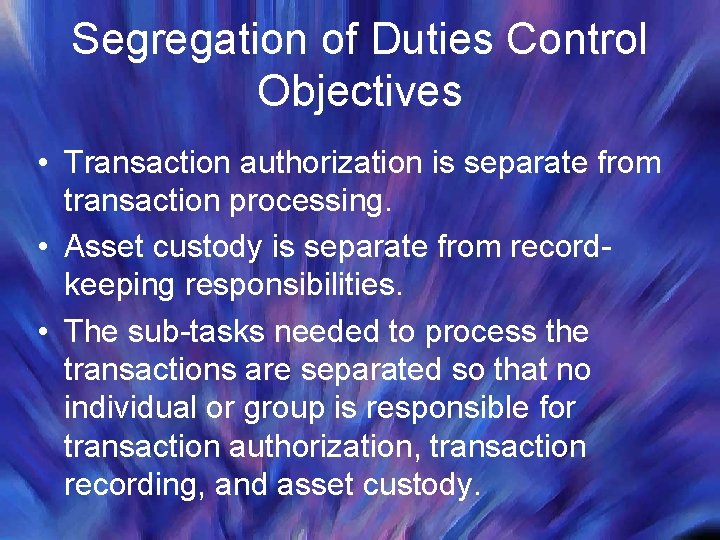 Segregation of Duties Control Objectives

• Transaction authorization is separate from transaction processing.
• Asset custody is separate from record-keeping responsibilities.
• The sub-tasks needed to process the transactions are separated so that no individual or group is responsible for transaction authorization, transaction recording, and asset custody.